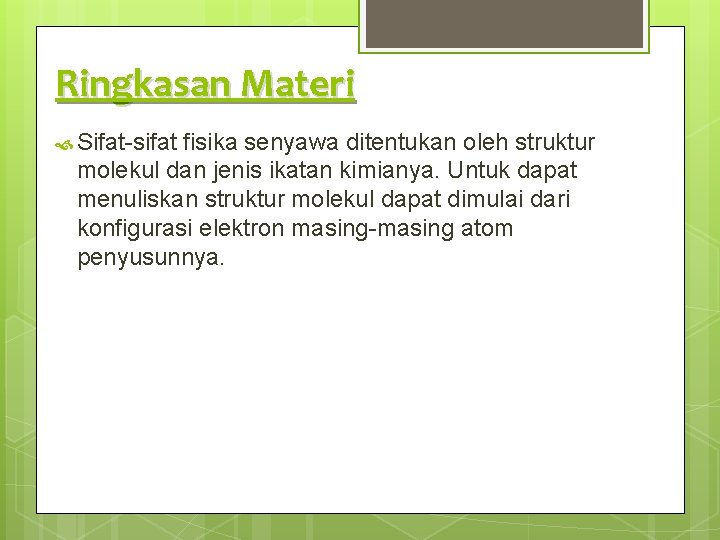 Ringkasan Materi

Sifat-sifat fisika senyawa ditentukan oleh struktur molekul dan jenis ikatan kimianya. Untuk dapat menuliskan struktur molekul dapat dimulai dari konfigurasi elektron masing-masing atom penyusunnya.